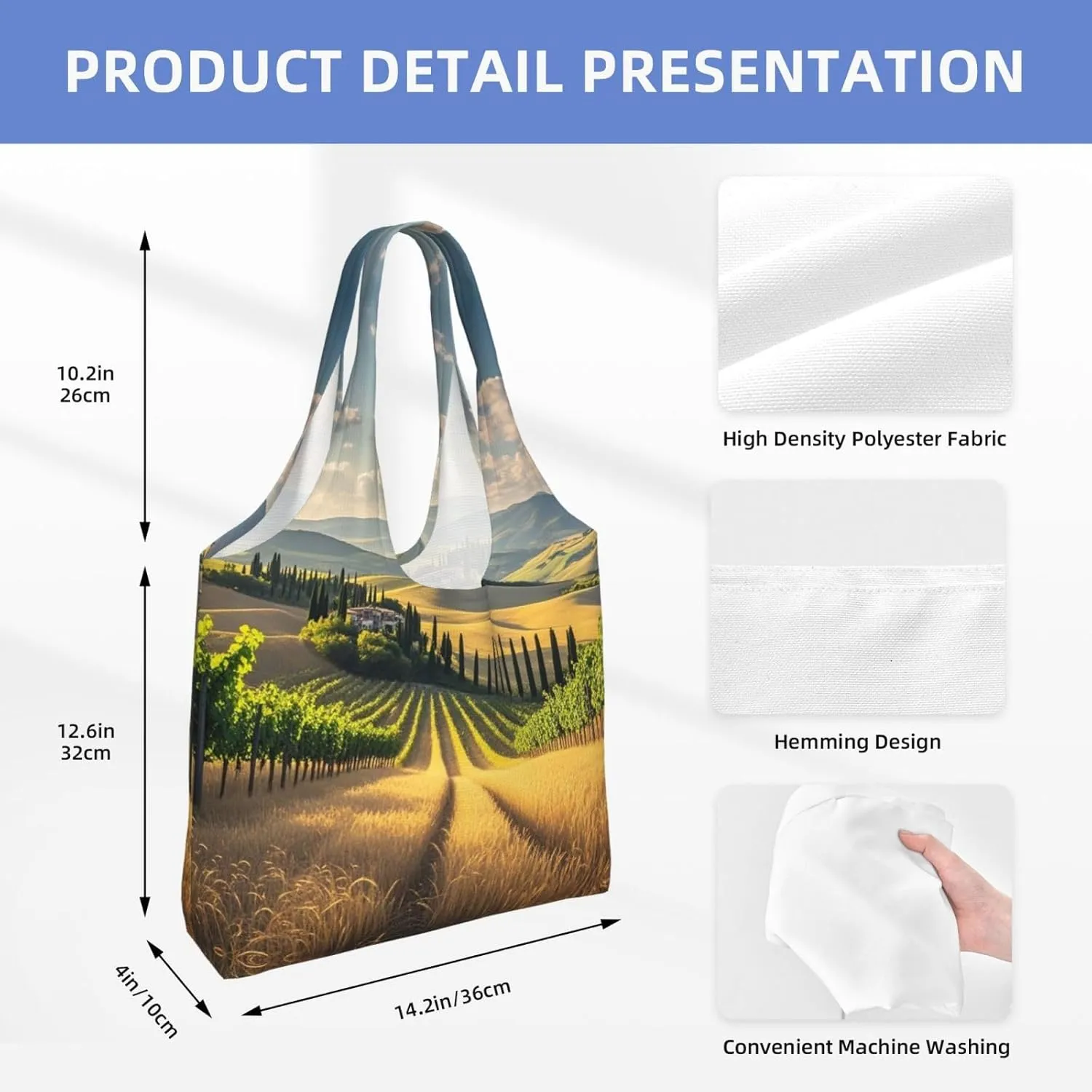 PRODUCT DETAIL PRESENTATION

10.2in
26cm

12.6in
32cm

4in/10cm

14.2in/36cm

High Density Polyester Fabric

Hemming Design

Convenient Machine Washing